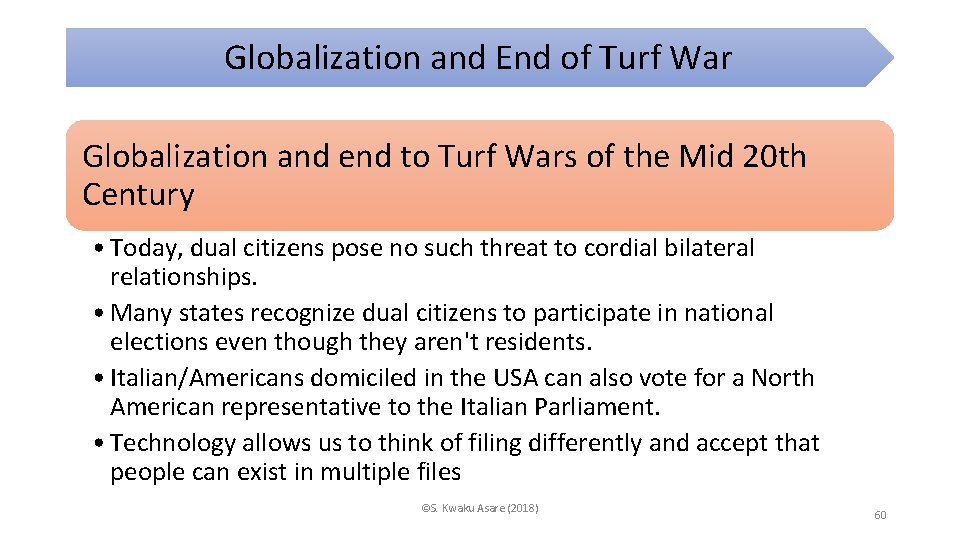 Globalization and End of Turf War

Globalization and end to Turf Wars of the Mid 20th Century

• Today, dual citizens pose no such threat to cordial bilateral relationships.
• Many states recognize dual citizens to participate in national elections even though they aren't residents.
• Italian/Americans domiciled in the USA can also vote for a North American representative to the Italian Parliament.
• Technology allows us to think of filing differently and accept that people can exist in multiple files

©S. Kwaku Asare (2018)

60